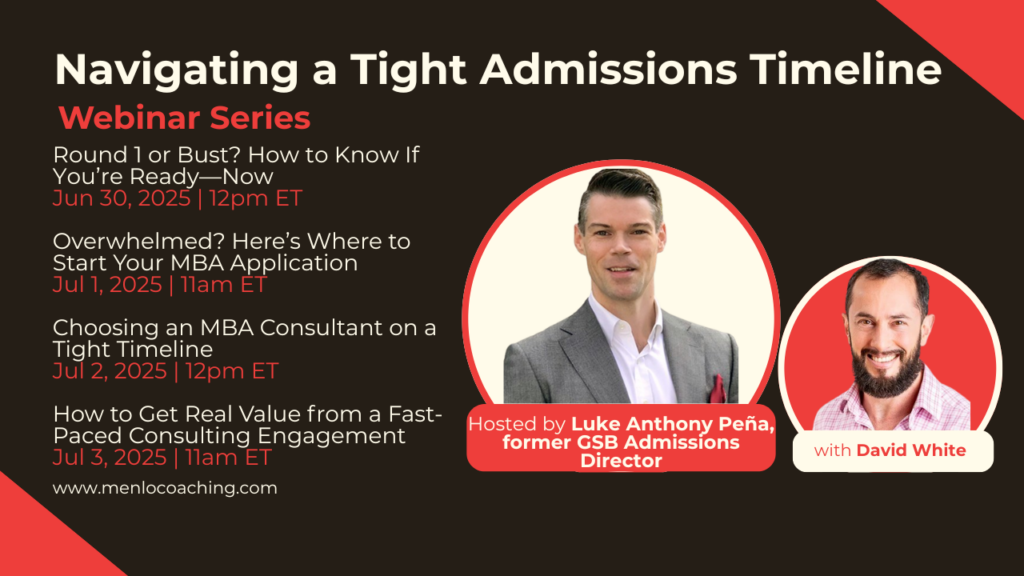 Navigating a Tight Admissions Timeline

Webinar Series

Round 1 or Bust? How to Know If You're Ready—Now
Jun 30, 2025 | 12pm ET

Overwhelmed? Here's Where to Start Your MBA Application
Jul 1, 2025 | 11am ET

Choosing an MBA Consultant on a Tight Timeline
Jul 2, 2025 | 12pm ET

How to Get Real Value from a Fast-Paced Consulting Engagement
Jul 3, 2025 | 11am ET

www.menlocoaching.com

Hosted by Luke Anthony Peña, former GSB Admissions Director

with David White